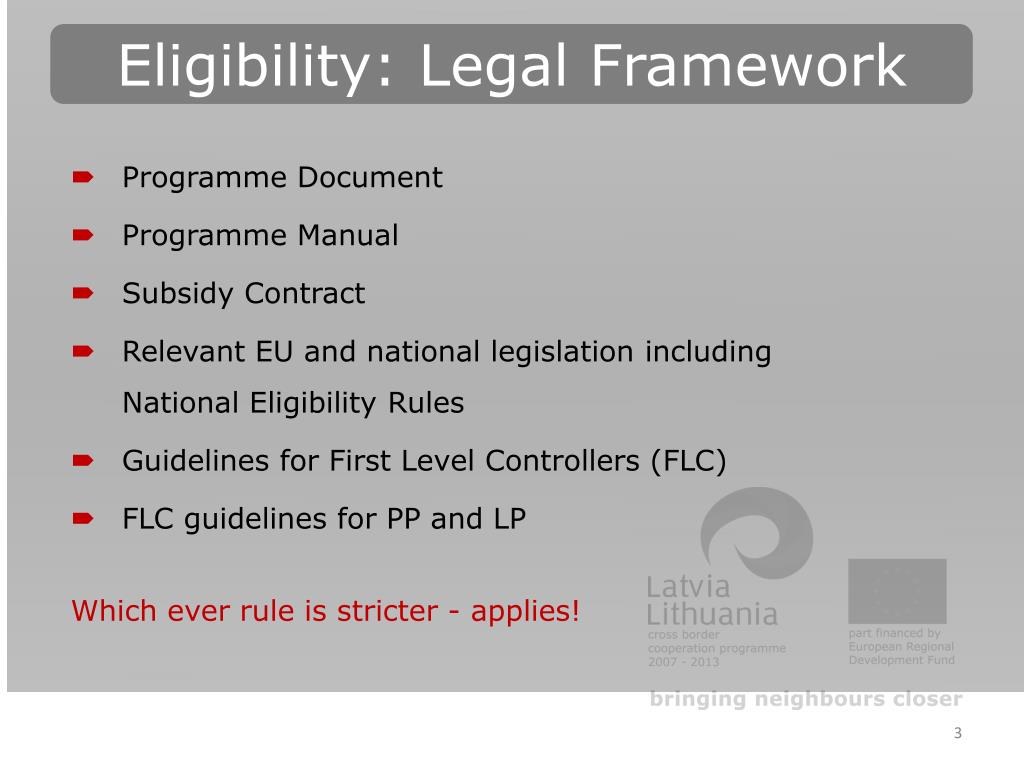 Eligibility: Legal Framework

Programme Document

Programme Manual

Subsidy Contract

Relevant EU and national legislation including National Eligibility Rules

Guidelines for First Level Controllers (FLC)

FLC guidelines for PP and LP

Which ever rule is stricter - applies!

Latvia
Lithuania
cross border cooperation programme 2007 - 2013

part financed by European Regional Development Fund

bringing neighbours closer

3